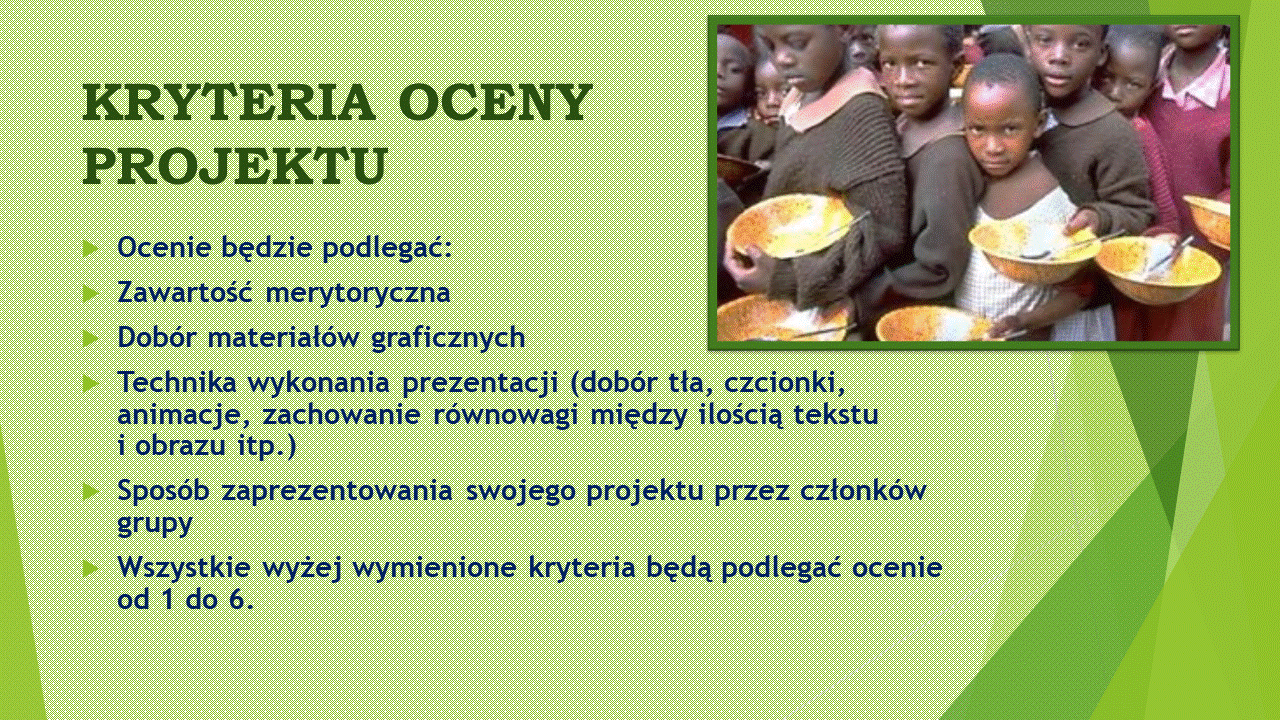 KRYTERIA OCENY PROJEKTU

Ocenie będzie podlegać:

Zawartość merytoryczna

Dobór materiałów graficznych

Technika wykonania prezentacji (dobór tła, czcionki, animacje, zachowanie równowagi między ilością tekstu i obrazu itp.)

Sposób zaprezentowania swojego projektu przez członków grupy

Wszystkie wyżej wymienione kryteria będą podlegać ocenie od 1 do 6.